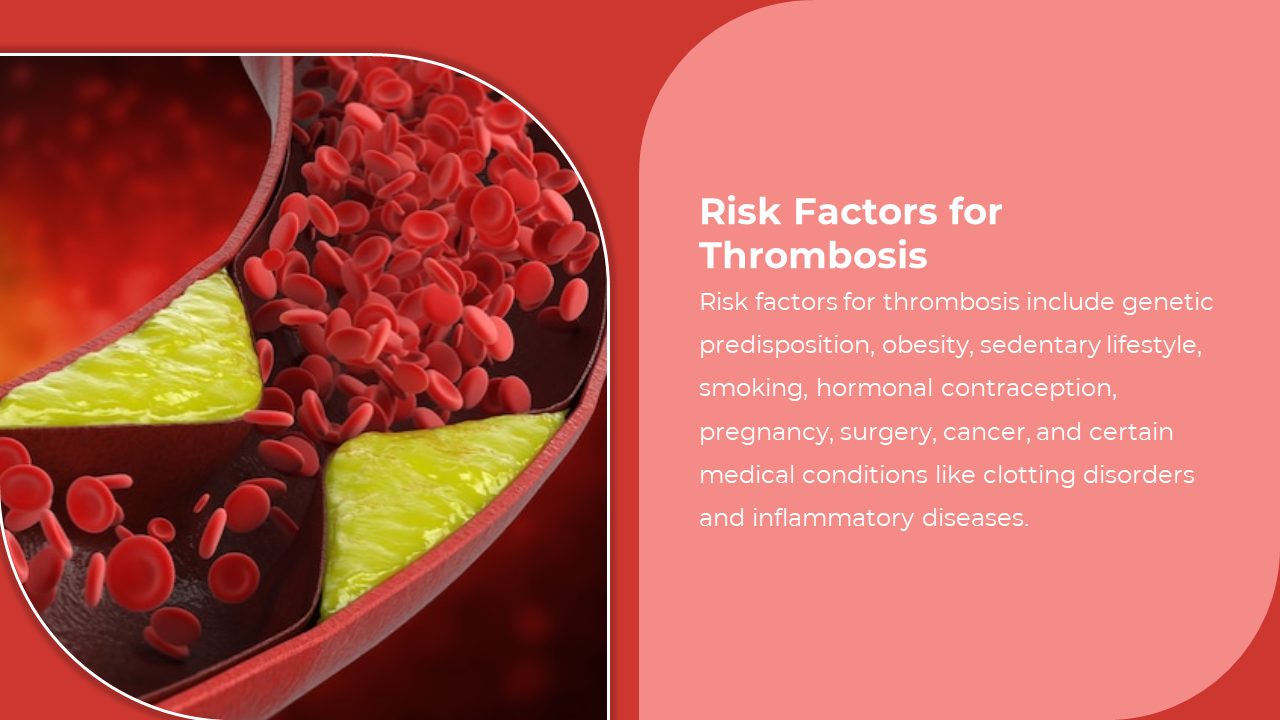 Risk Factors for Thrombosis

Risk factors for thrombosis include genetic predisposition, obesity, sedentary lifestyle, smoking, hormonal contraception, pregnancy, surgery, cancer, and certain medical conditions like clotting disorders and inflammatory diseases.